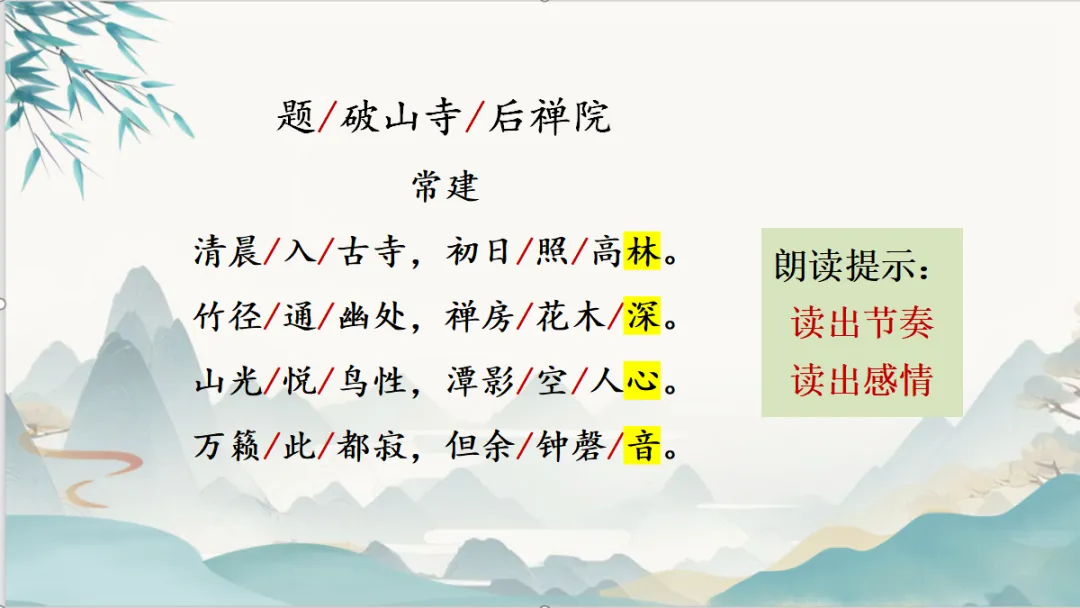 题/破山寺/后禅院

常建

清晨/入/古寺，初日/照/高林。

竹径/通/幽处，禅房/花木/深。

山光/悦/鸟性，潭影/空/人心。

万籁/此/都寂，但余/钟磬/音。

朗读提示：

读出节奏

读出感情